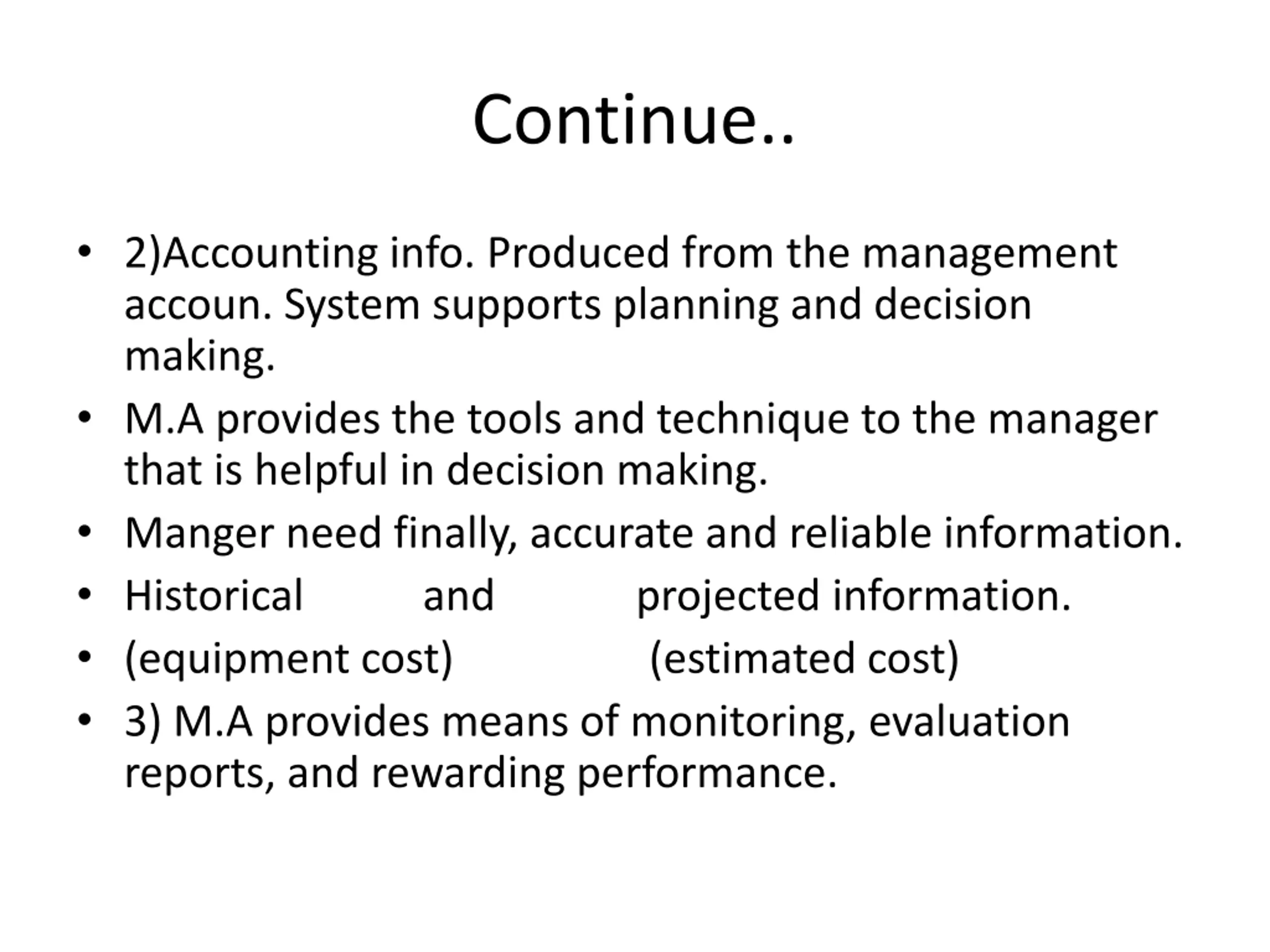 Continue..

• 2)Accounting info. Produced from the management accoun. System supports planning and decision making.
• M.A provides the tools and technique to the manager that is helpful in decision making.
• Manger need finally, accurate and reliable information.
• Historical and projected information.
• (equipment cost) (estimated cost)
• 3) M.A provides means of monitoring, evaluation reports, and rewarding performance.